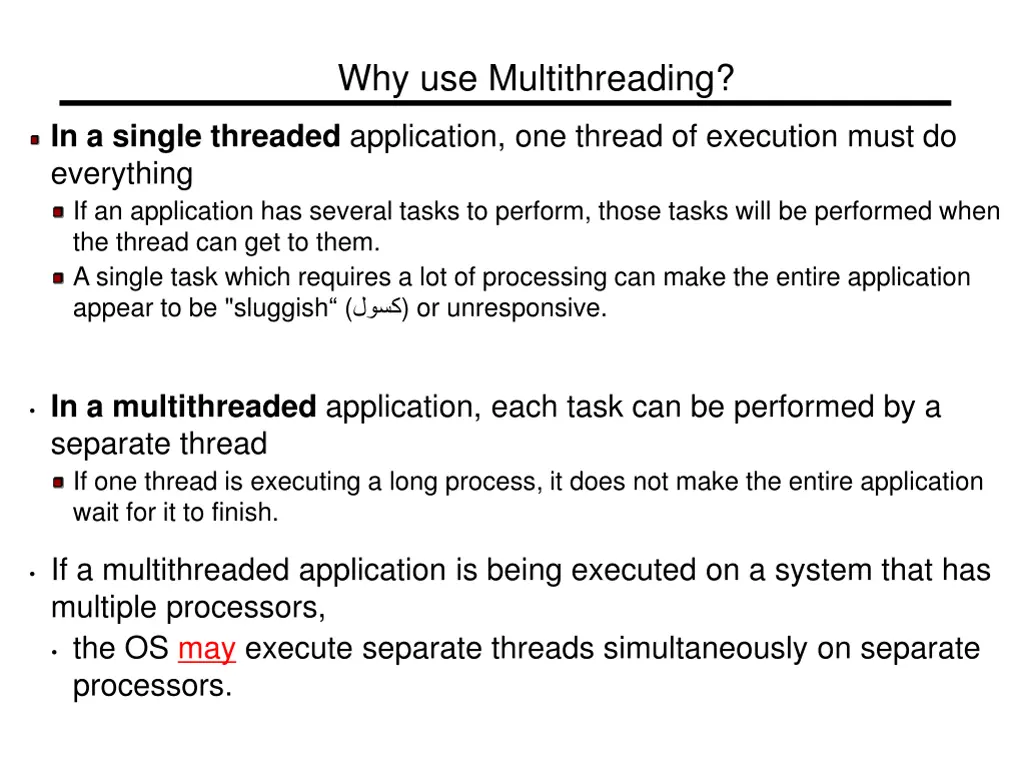 Why use Multithreading?

In a single threaded application, one thread of execution must do everything

If an application has several tasks to perform, those tasks will be performed when the thread can get to them.

A single task which requires a lot of processing can make the entire application appear to be "sluggish“ (كسول) or unresponsive.

• In a multithreaded application, each task can be performed by a separate thread

If one thread is executing a long process, it does not make the entire application wait for it to finish.

• If a multithreaded application is being executed on a system that has multiple processors,

• the OS may execute separate threads simultaneously on separate processors.